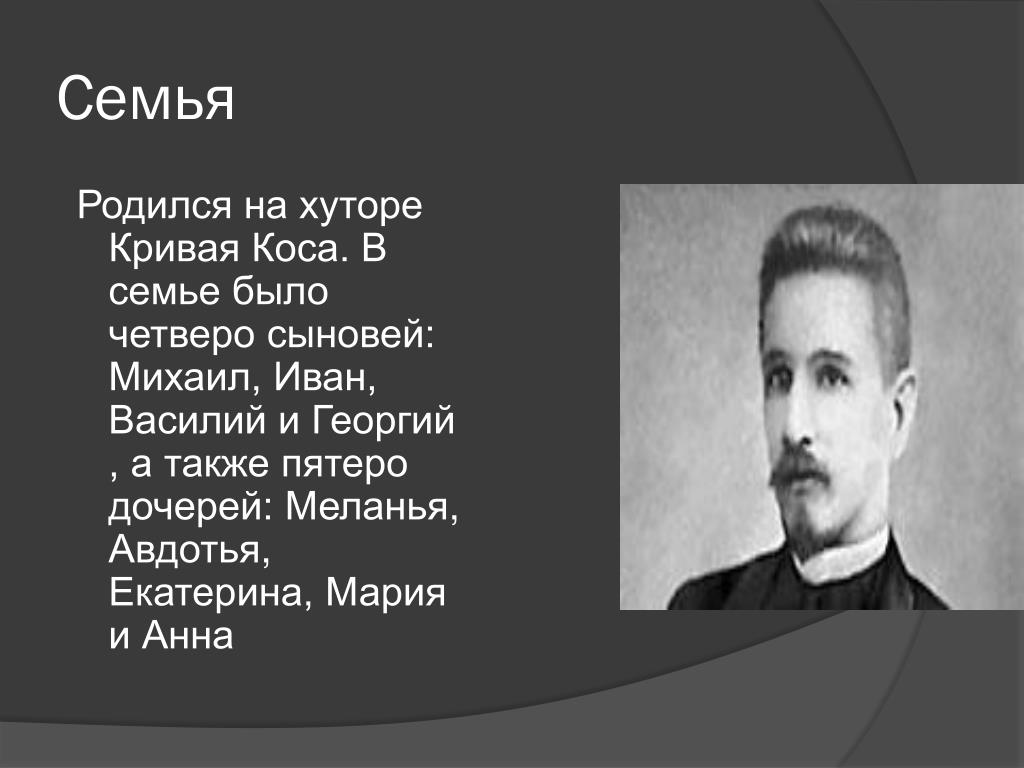 Семья

Родился на хуторе Кривая Коса. В семье было четверо сыновей: Михаил, Иван, Василий и Георгий , а также пятеро дочерей: Меланья, Авдотья, Екатерина, Мария и Анна